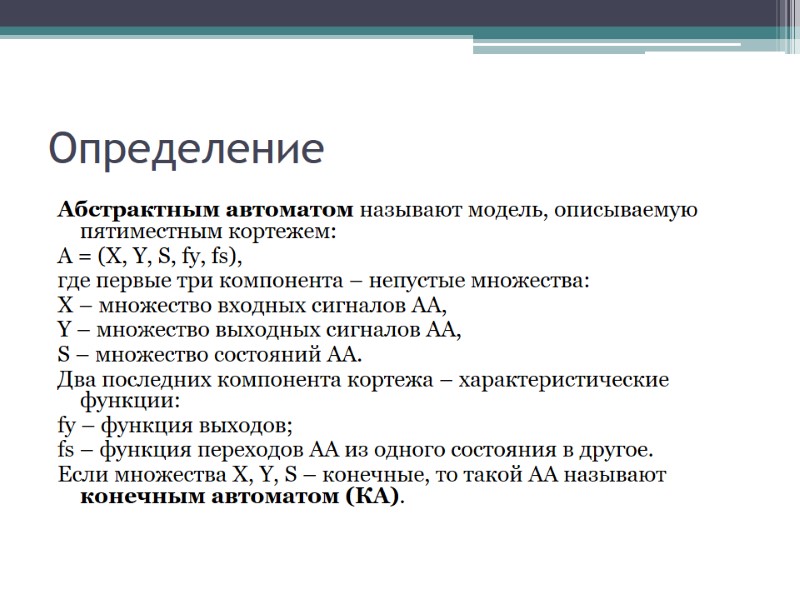 Определение

Абстрактным автоматом называют модель, описываемую пятиместным кортежем:

A = (X, Y, S, fy, fs),

где первые три компонента – непустые множества:

X – множество входных сигналов АА,

Y – множество выходных сигналов АА,

S – множество состояний АА.

Два последних компонента кортежа – характеристические функции:

fy – функция выходов;

fs – функция переходов АА из одного состояния в другое.

Если множества X, Y, S – конечные, то такой АА называют конечным автоматом (КА).